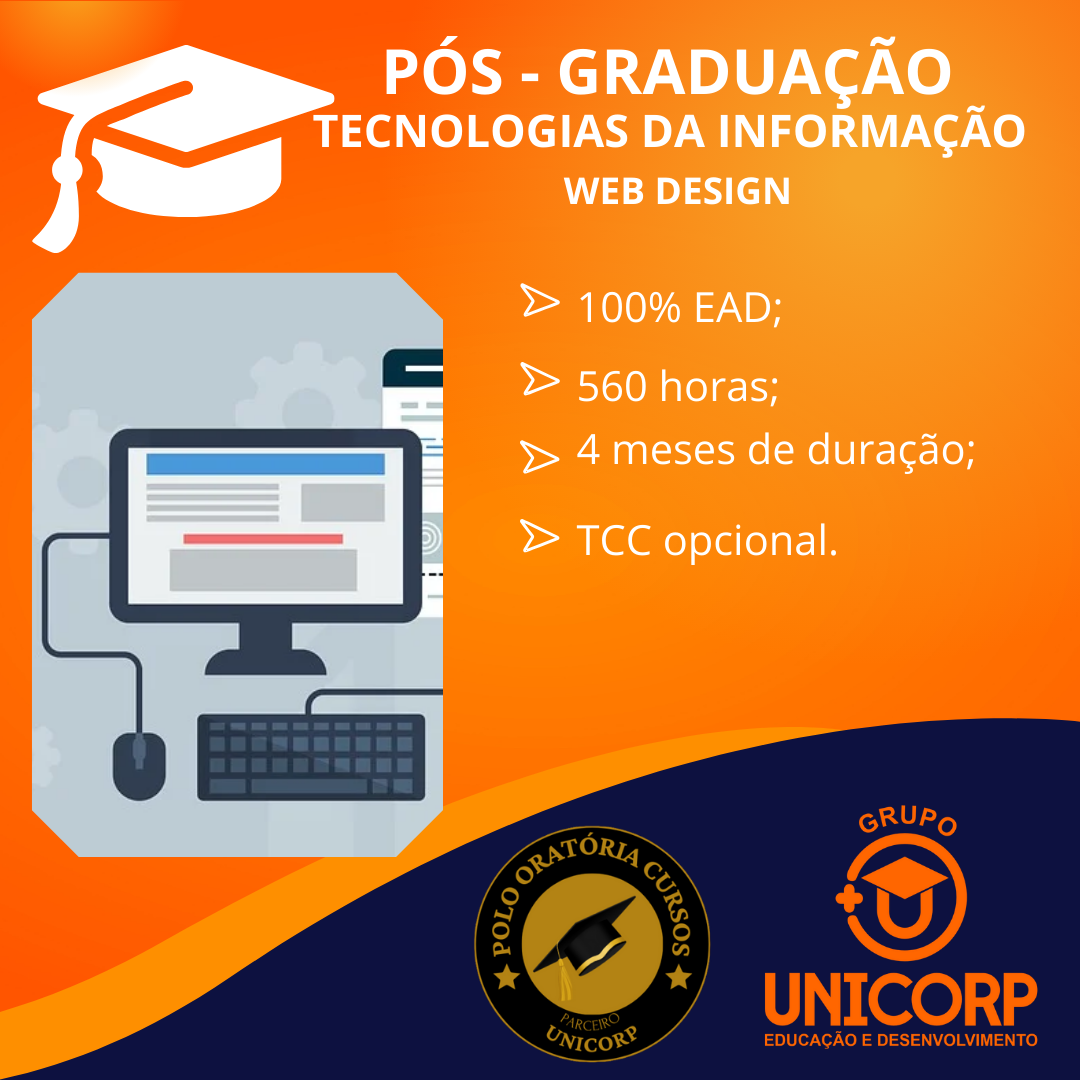 PÓS - GRADUAÇÃO
TECNOLOGIAS DA INFORMAÇÃO
WEB DESIGN

100% EAD;

560 horas;

4 meses de duração;

TCC opcional.

POLO ORATÓRIA CURSOS
PARCEIRO
UNICORP

GRUPO
UNICORP
EDUCAÇÃO E DESENVOLVIMENTO